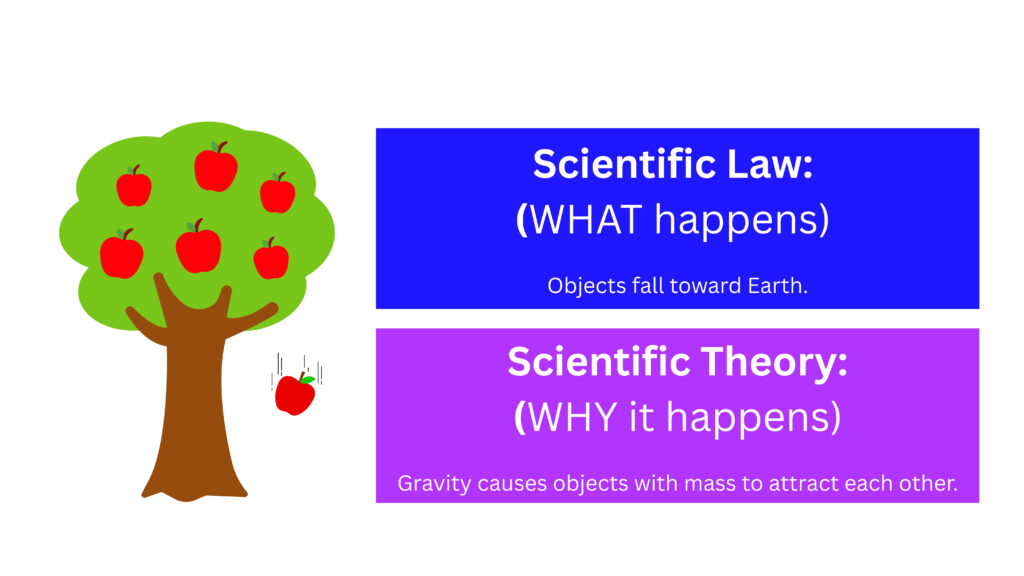 Scientific Law:
(WHAT happens)

Objects fall toward Earth.

Scientific Theory:
(WHY it happens)

Gravity causes objects with mass to attract each other.